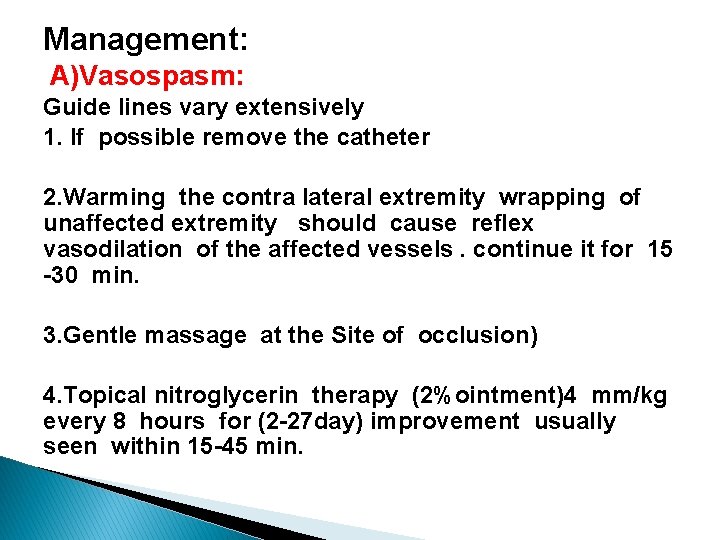 Management:
A)Vasospasm:
Guide lines vary extensively
1. If possible remove the catheter

2.Warming the contra lateral extremity wrapping of unaffected extremity should cause reflex vasodilation of the affected vessels . continue it for 15 -30 min.

3.Gentle massage at the Site of occlusion)

4.Topical nitroglycerin therapy (2% ointment)4 mm/kg every 8 hours for (2-27day) improvement usually seen within 15-45 min.